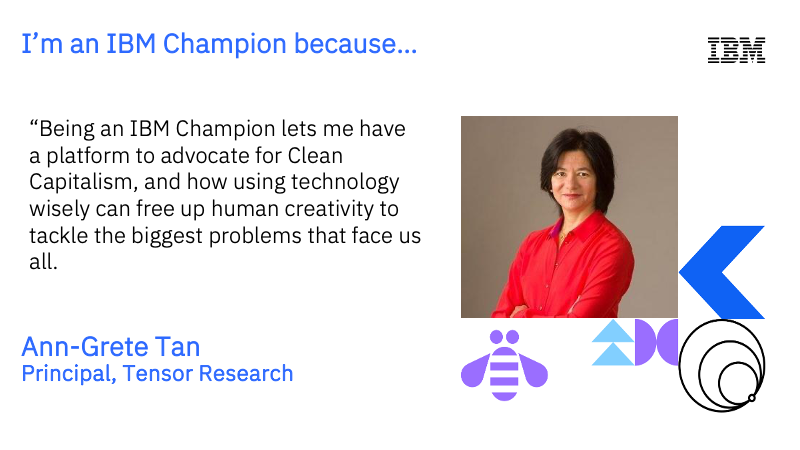 I'm an IBM Champion because...

IBM

"Being an IBM Champion lets me have a platform to advocate for Clean Capitalism, and how using technology wisely can free up human creativity to tackle the biggest problems that face us all.

Ann-Grete Tan
Principal, Tensor Research